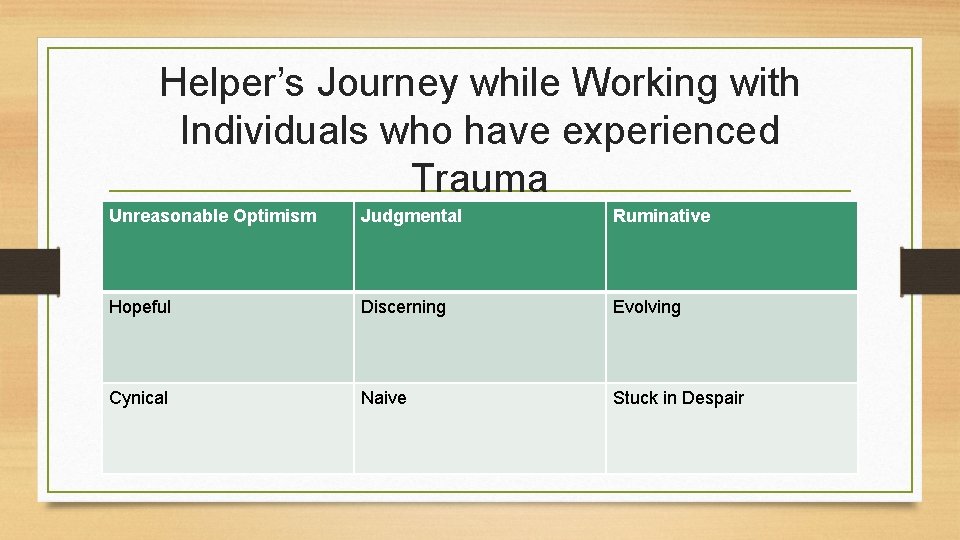 Helper’s Journey while Working with Individuals who have experienced Trauma

| Unreasonable Optimism | Judgmental | Ruminative |
|---|---|---|
| Hopeful | Discerning | Evolving |
| Cynical | Naive | Stuck in Despair |